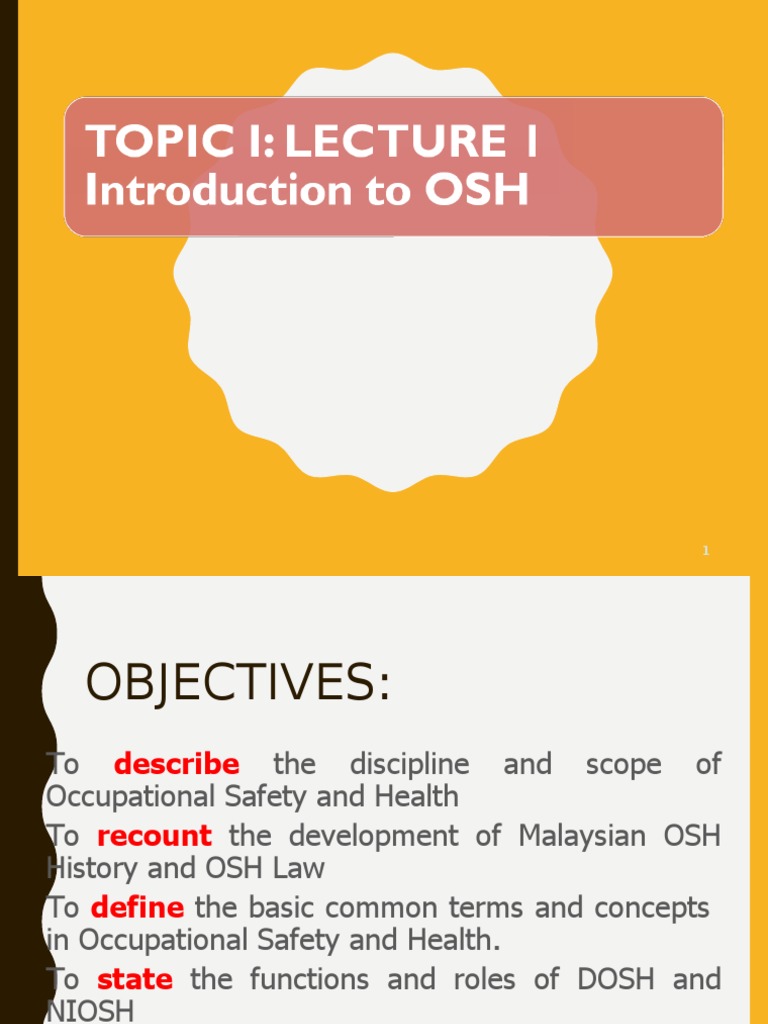 TOPIC I: LECTURE 1
Introduction to OSH

1

OBJECTIVES:

To describe the discipline and scope of Occupational Safety and Health

To recount the development of Malaysian OSH History and OSH Law

To define the basic common terms and concepts in Occupational Safety and Health.

To state the functions and roles of DOSH and NIOSH